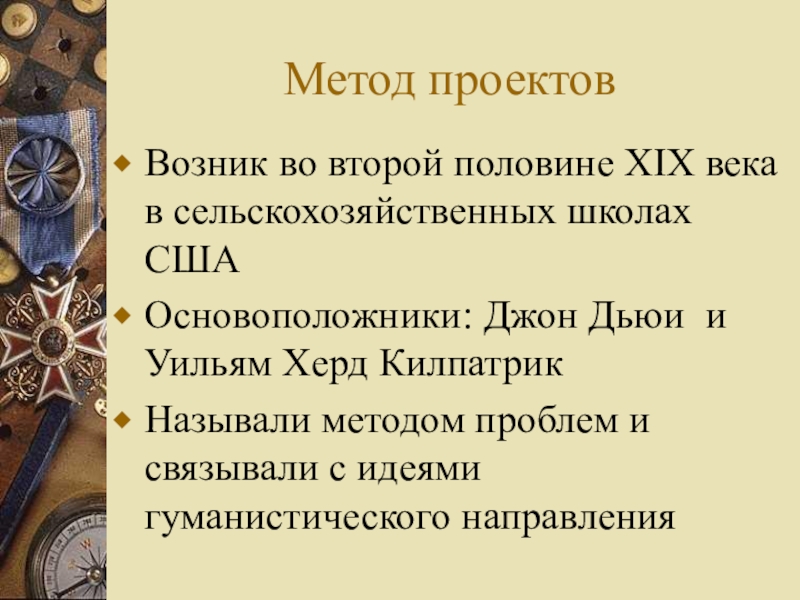 Метод проектов

Возник во второй половине XIX века в сельскохозяйственных школах США

Основоположники: Джон Дьюи и Уильям Херд Килпатрик

Называли методом проблем и связывали с идеями гуманистического направления